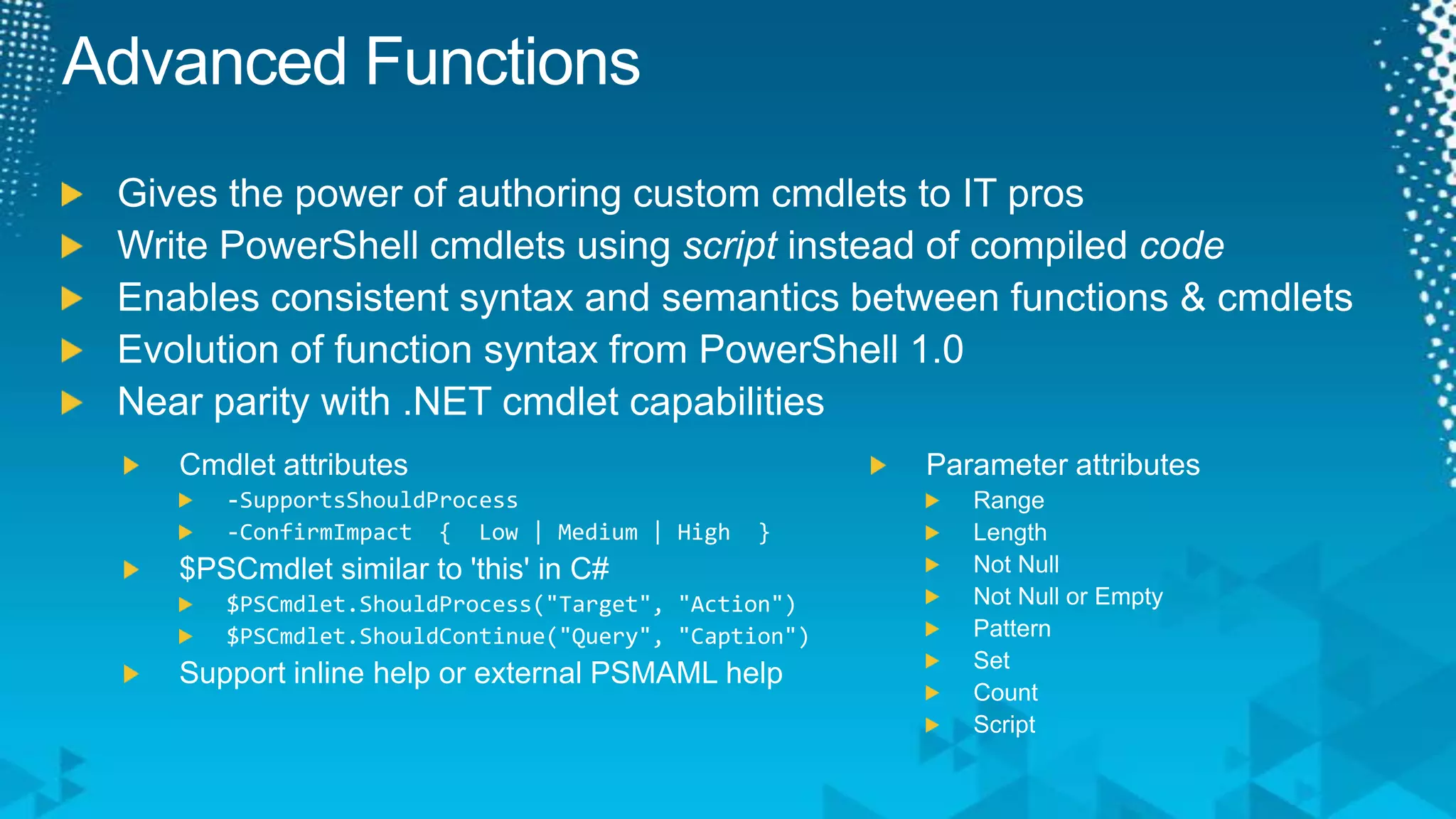 Advanced Functions

Gives the power of authoring custom cmdlets to IT pros
Write PowerShell cmdlets using script instead of compiled code
Enables consistent syntax and semantics between functions & cmdlets
Evolution of function syntax from PowerShell 1.0
Near parity with .NET cmdlet capabilities

Cmdlet attributes
-SupportsShouldProcess
-ConfirmImpact { Low | Medium | High }
$PSCmdlet similar to 'this' in C#
$PSCmdlet.ShouldProcess("Target", "Action")
$PSCmdlet.ShouldContinue("Query", "Caption")
Support inline help or external PSMAML help

Parameter attributes
Range
Length
Not Null
Not Null or Empty
Pattern
Set
Count
Script